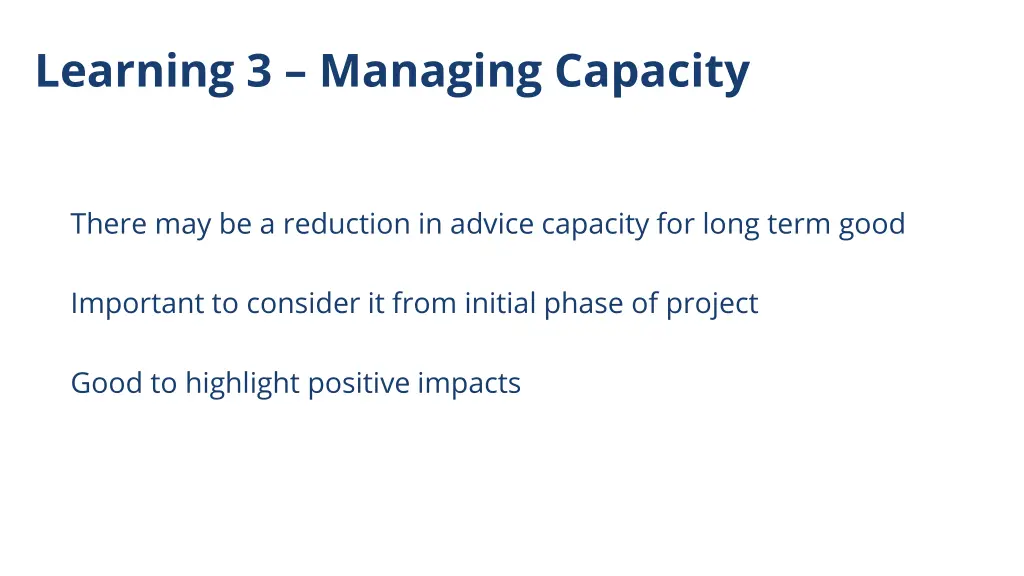 Learning 3 – Managing Capacity

There may be a reduction in advice capacity for long term good

Important to consider it from initial phase of project

Good to highlight positive impacts